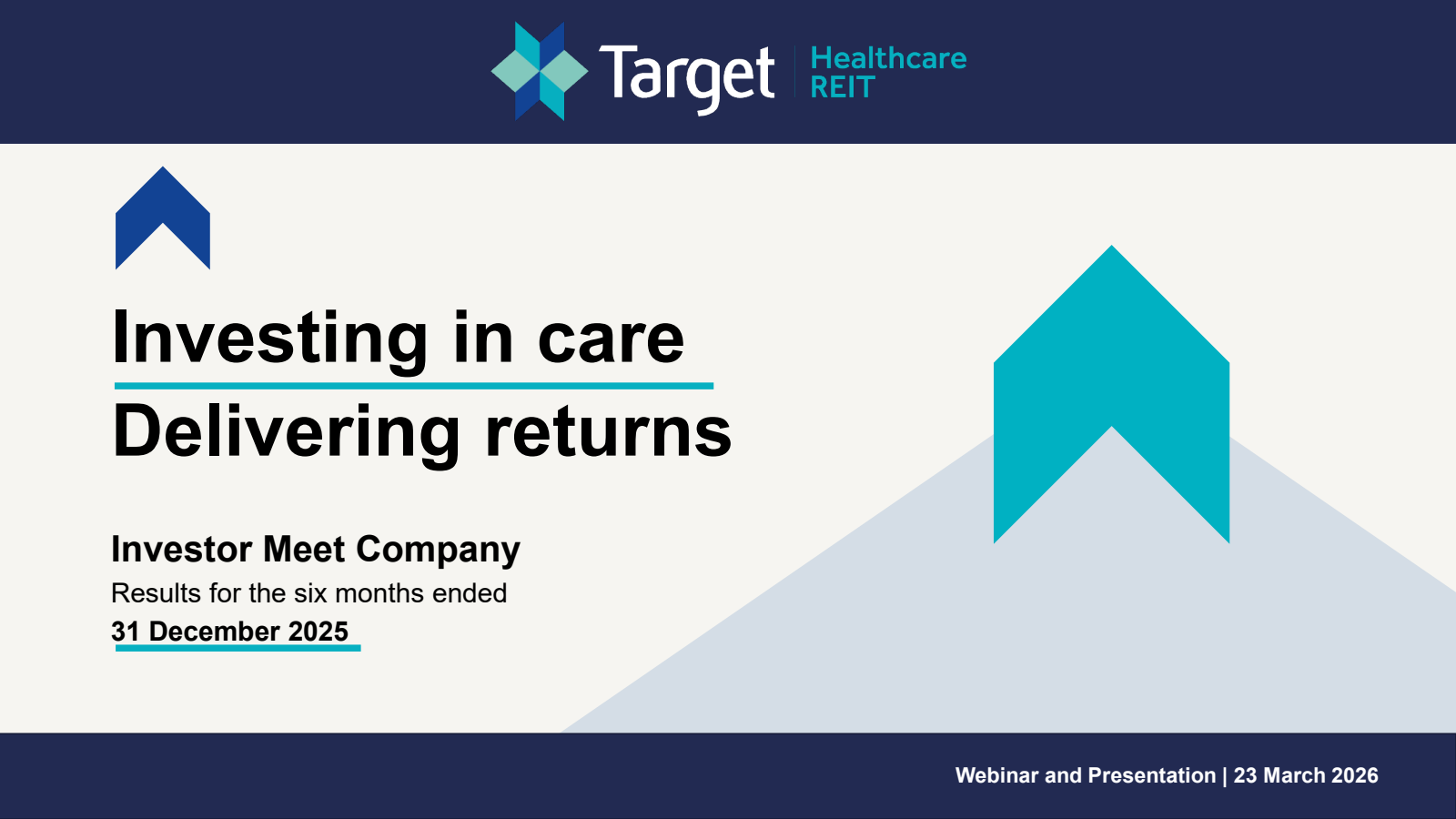 Target Healthcare REIT

Investing in care

Delivering returns

Investor Meet Company

Results for the six months ended

31 December 2025

Webinar and Presentation | 23 March 2026